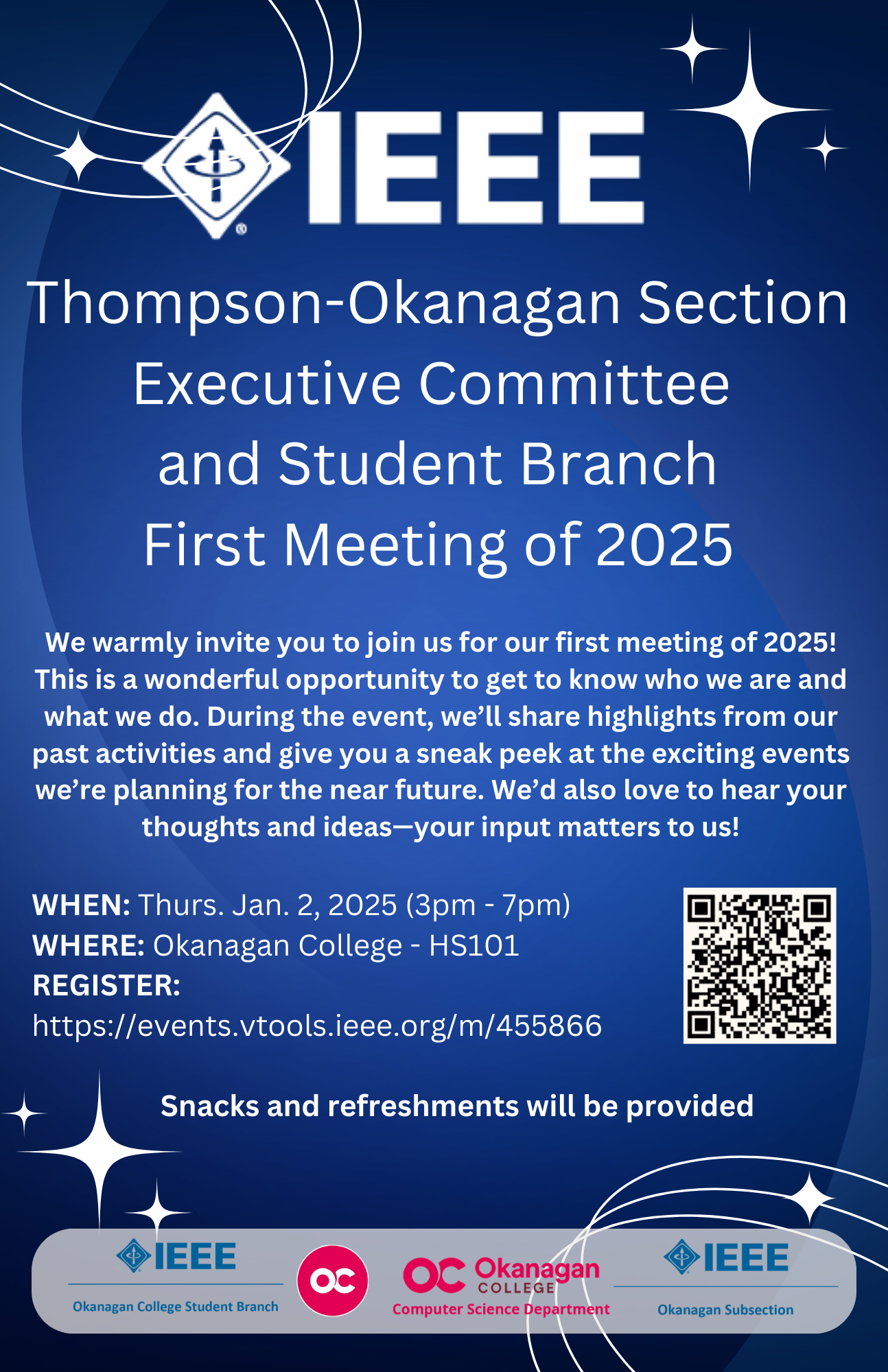 IEEE

Thompson-Okanagan Section Executive Committee and Student Branch First Meeting of 2025

We warmly invite you to join us for our first meeting of 2025! This is a wonderful opportunity to get to know who we are and what we do. During the event, we'll share highlights from our past activities and give you a sneak peek at the exciting events we're planning for the near future. We'd also love to hear your thoughts and ideas—your input matters to us!

WHEN: Thurs. Jan. 2, 2025 (3pm - 7pm)
WHERE: Okanagan College - HS101
REGISTER:
https://events.vtools.ieee.org/m/455866

Snacks and refreshments will be provided

IEEE
Okanagan College Student Branch

OC

OC Okanagan COLLEGE
Computer Science Department

IEEE
Okanagan Subsection